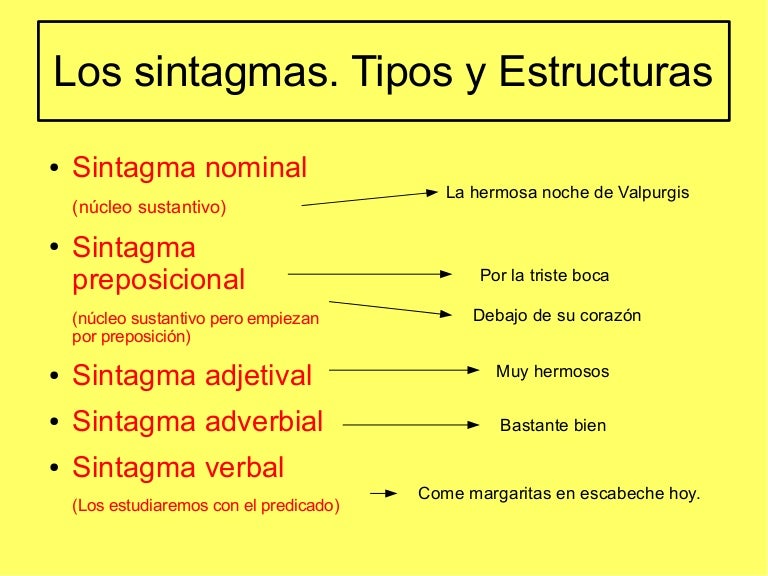 Los sintagmas. Tipos y Estructuras

• Sintagma nominal
(núcleo sustantivo)

La hermosa noche de Valpurgis

• Sintagma preposicional
(núcleo sustantivo pero empiezan por preposición)

Por la triste boca

Debajo de su corazón

• Sintagma adjetival

Muy hermosos

• Sintagma adverbial

Bastante bien

• Sintagma verbal
(Los estudiaremos con el predicado)

Come margaritas en escabeche hoy.